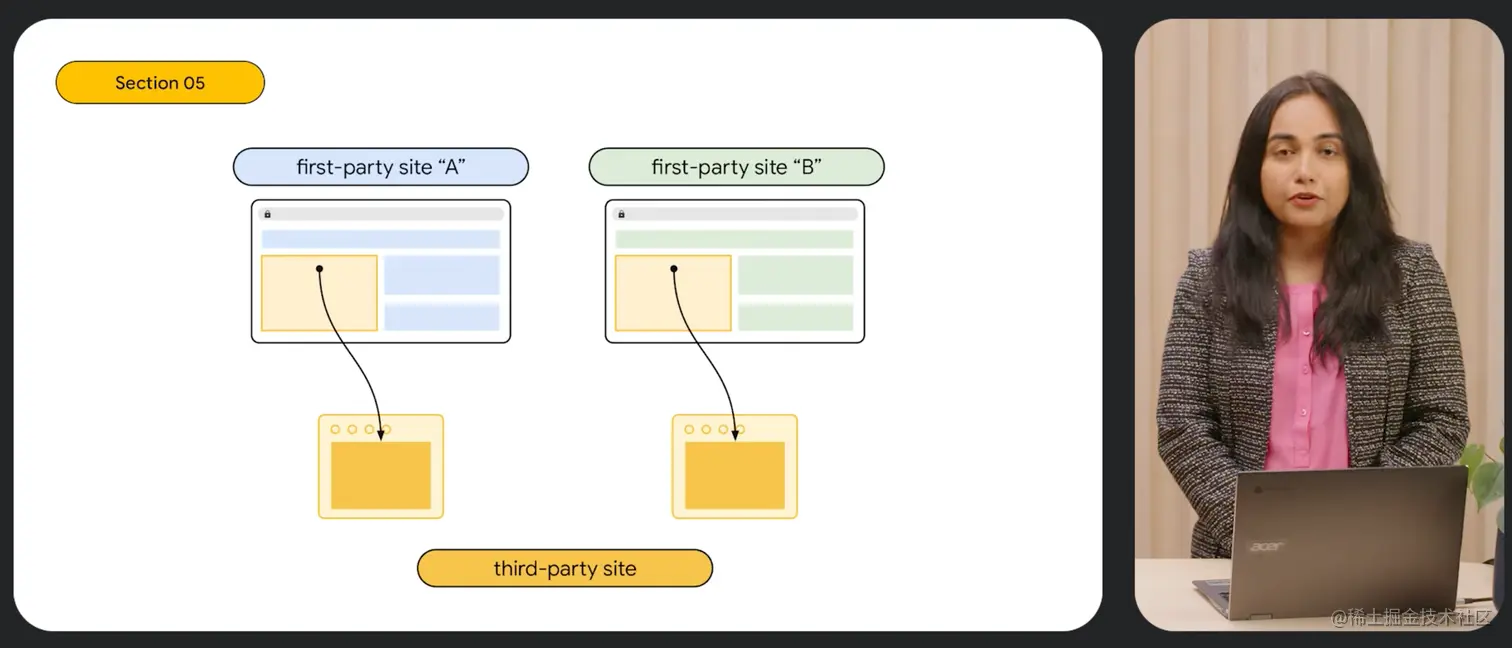 Section 05

first-party site “A”

first-party site “B”

third-party site

acer

@稀土掘金技术社区